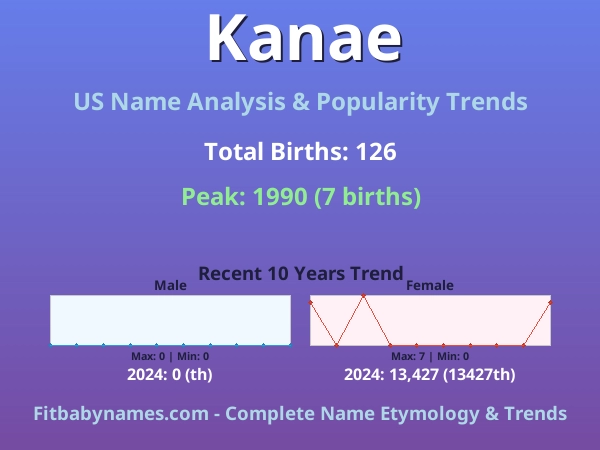 Kanae

US Name Analysis & Popularity Trends

Total Births: 126

Peak: 1990 (7 births)

Recent 10 Years Trend

Male

Max: 0 | Min: 0

2024: 0 (th)

Female

Max: 7 | Min: 0

2024: 13,427 (13427th)

Fitbabynames.com - Complete Name Etymology & Trends